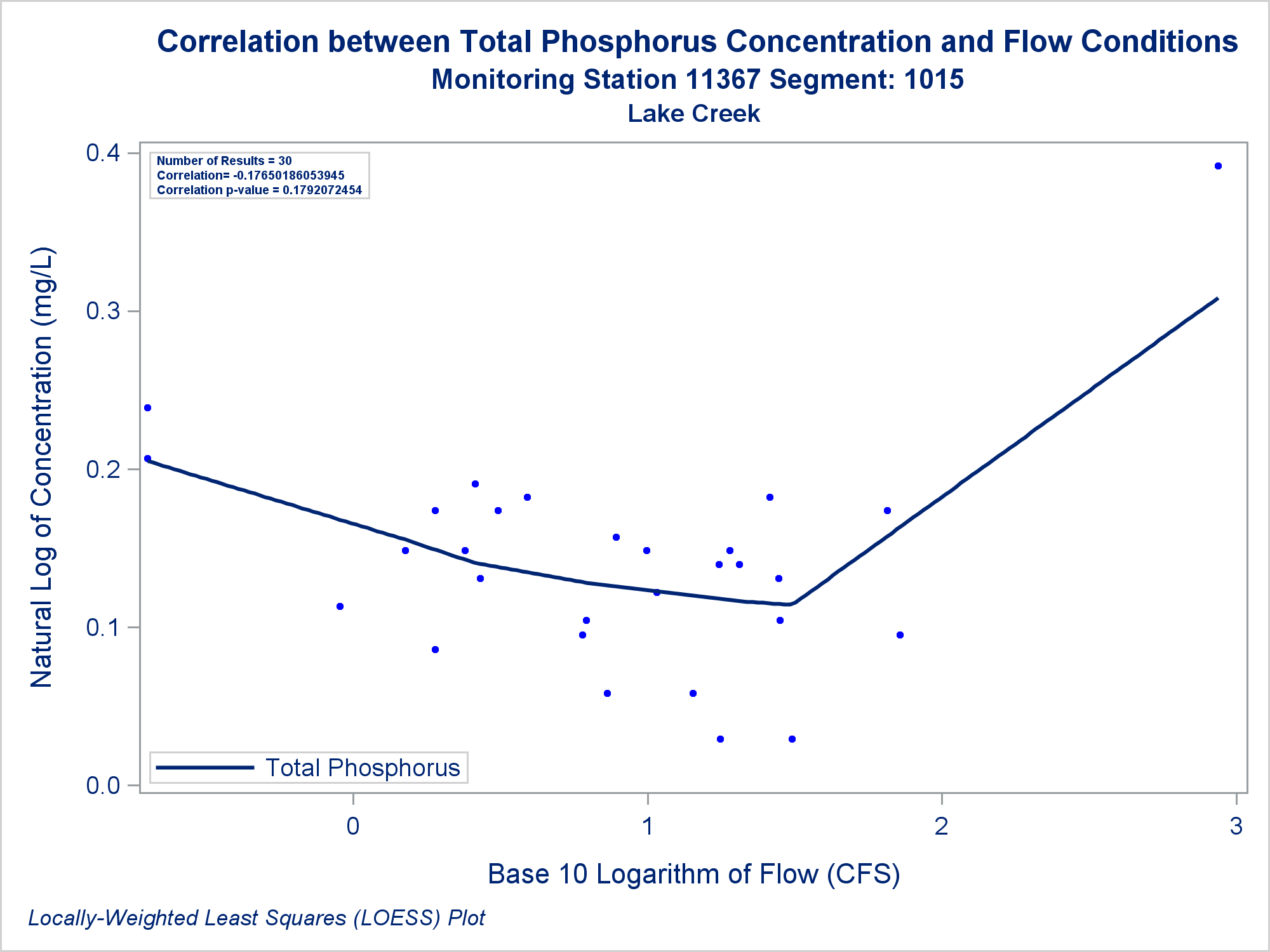 Correlation between Total Phosphorus Concentration and Flow Conditions
Monitoring Station 11367 Segment: 1015
Lake Creek

Number of Results = 30
Correlation= -0.17650186053945
Correlation p-value = 0.1792072454

Natural Log of Concentration (mg/L)

0.4
0.3
0.2
0.1
0.0

Total Phosphorus

0
1
2
3

Base 10 Logarithm of Flow (CFS)

Locally-Weighted Least Squares (LOESS) Plot